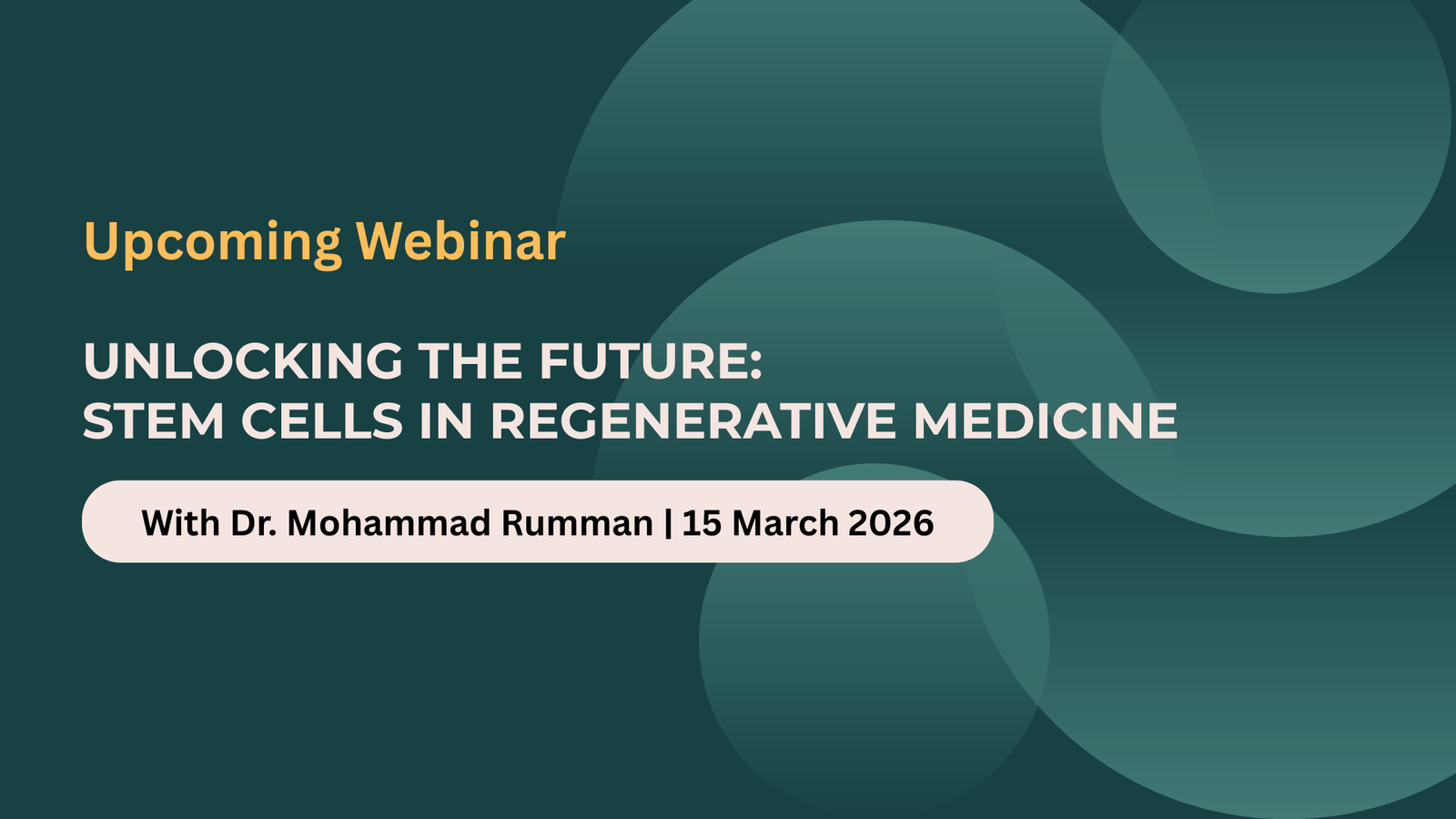 Upcoming Webinar

UNLOCKING THE FUTURE:
STEM CELLS IN REGENERATIVE MEDICINE

With Dr. Mohammad Rumman | 15 March 2026